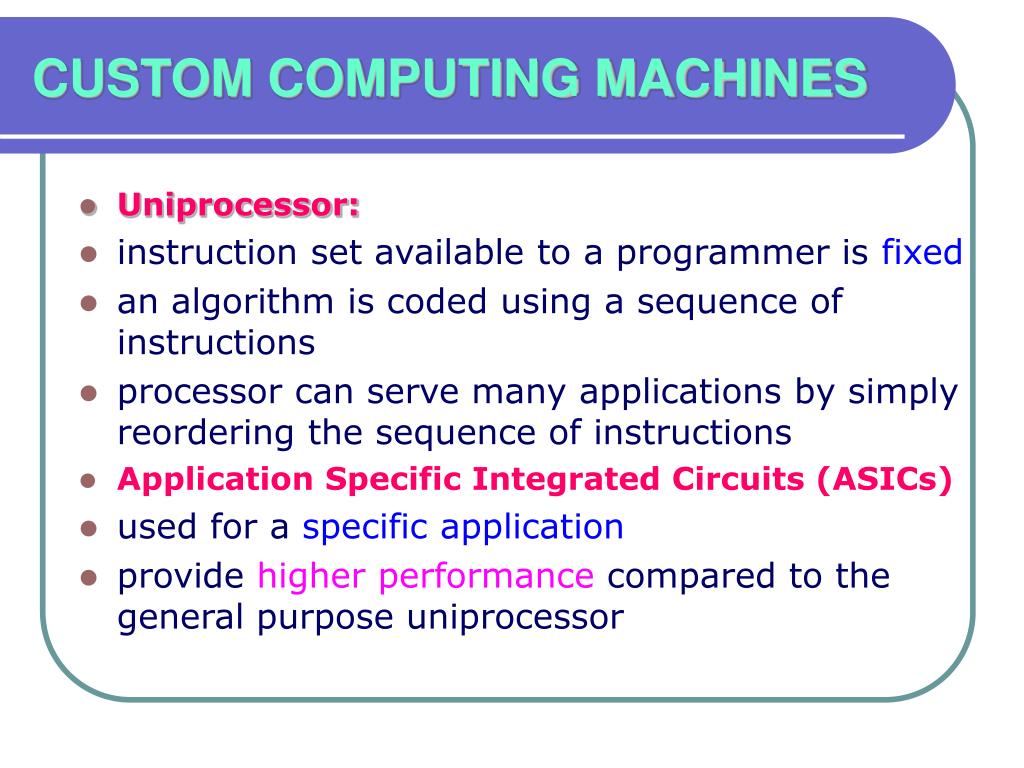 CUSTOM COMPUTING MACHINES

- Uniprocessor:
- instruction set available to a programmer is fixed
- an algorithm is coded using a sequence of instructions
- processor can serve many applications by simply reordering the sequence of instructions
- Application Specific Integrated Circuits (ASICs)
- used for a specific application
- provide higher performance compared to the general purpose uniprocessor